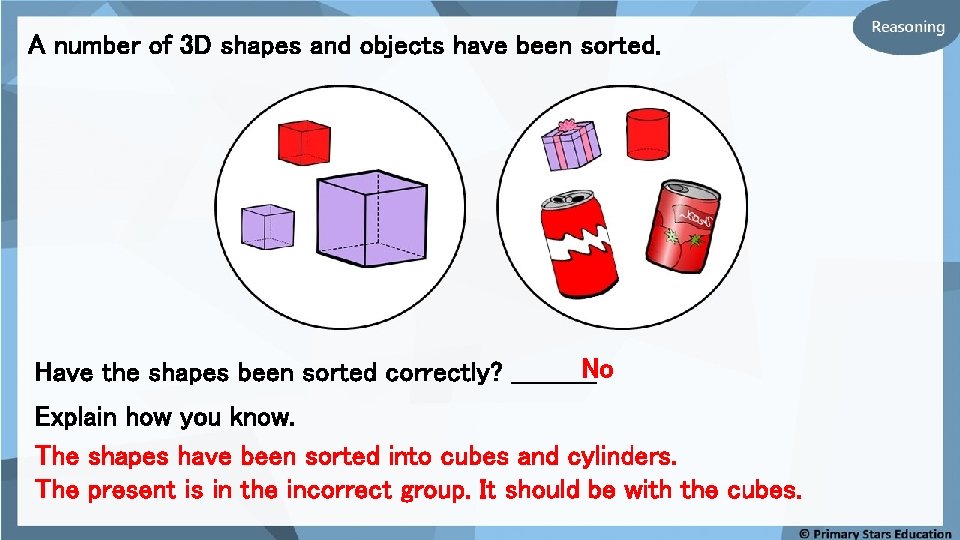 Reasoning

A number of 3D shapes and objects have been sorted.

Have the shapes been sorted correctly? ______ No

Explain how you know.

The shapes have been sorted into cubes and cylinders.

The present is in the incorrect group. It should be with the cubes.

© Primary Stars Education